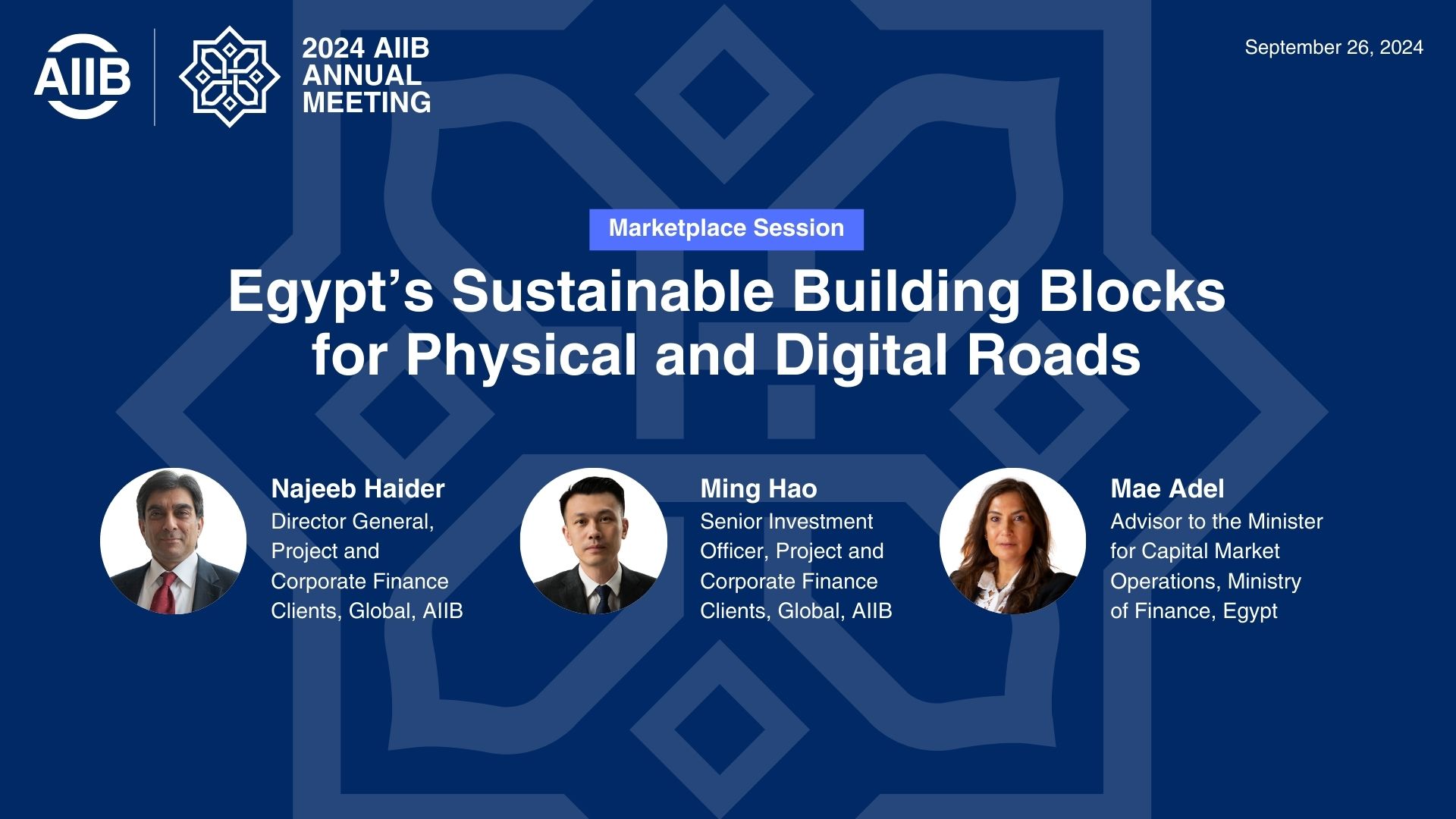 AIIB

2024 AIIB ANNUAL MEETING

September 26, 2024

Marketplace Session

Egypt’s Sustainable Building Blocks for Physical and Digital Roads

Najeeb Haider
Director General, Project and Corporate Finance Clients, Global, AIIB

Ming Hao
Senior Investment Officer, Project and Corporate Finance Clients, Global, AIIB

Mae Adel
Advisor to the Minister for Capital Market Operations, Ministry of Finance, Egypt